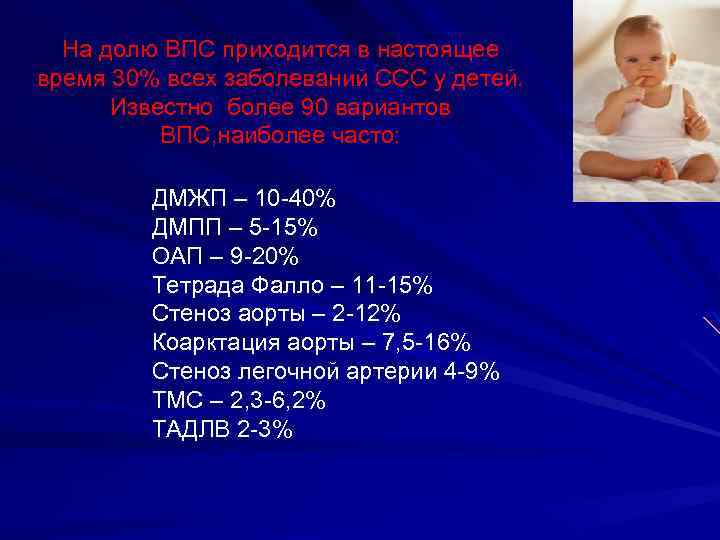 На долю ВПС приходится в настоящее время 30% всех заболеваний ССС у детей. Известно более 90 вариантов ВПС,наиболее часто:

ДМЖП – 10-40%
ДМПП – 5-15%
ОАП – 9-20%
Тетрада Фалло – 11-15%
Стеноз аорты – 2-12%
Коарктация аорты – 7,5-16%
Стеноз легочной артерии 4-9%
ТМС – 2,3-6,2%
ТАДЛВ 2-3%